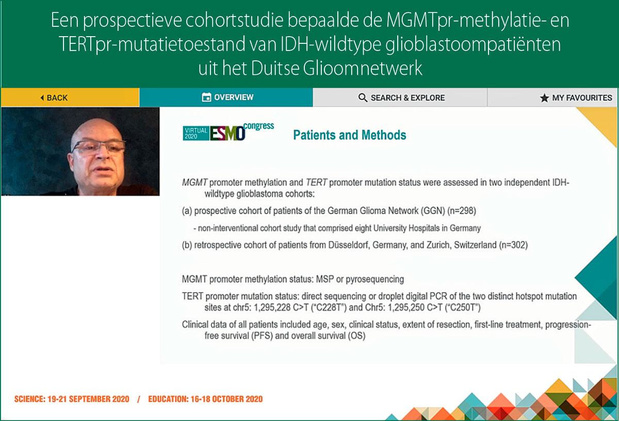 Een prospectieve cohortstudie bepaalde de MGMTpr-methylatie- en TERTpr-mutatietoestand van IDH-wildtype glioblastoompatiënten uit het Duitse Glioomnetwerk

BACK

OVERVIEW

SEARCH & EXPLORE

MY FAVOURITES

VIRTUAL 2020 ESMO congress

Patients and Methods

MGMT promoter methylation and TERT promoter mutation status were assessed in two independent IDH-wildtype glioblastoma cohorts:

(a) prospective cohort of patients of the German Glioma Network (GGN) (n=298)

- non-interventional cohort study that comprised eight University Hospitals in Germany

(b) retrospective cohort of patients from Düsseldorf, Germany, and Zurich, Switzerland (n=302)

MGMT promoter methylation status: MSP or pyrosequencing

TERT promoter mutation status: direct sequencing or droplet digital PCR of the two distinct hotspot mutation sites at chr5: 1,295,228 C>T ("C228T") and Chr5: 1,295,250 C>T ("C250T")

Clinical data of all patients included age, sex, clinical status, extent of resection, first-line treatment, progression-free survival (PFS) and overall survival (OS)

SCIENCE: 19-21 SEPTEMBER 2020 / EDUCATION: 16-18 OCTOBER 2020